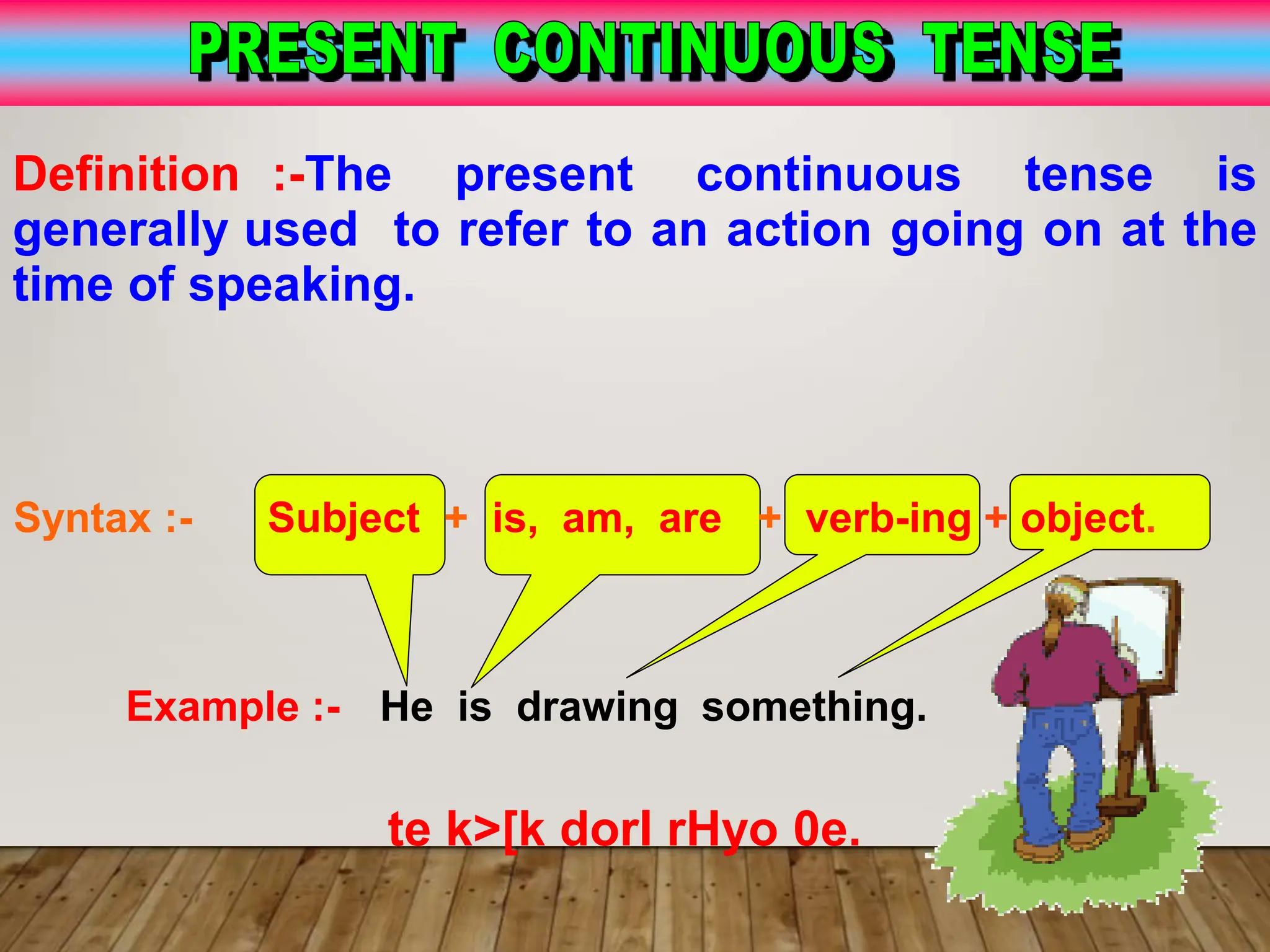 PRESENT CONTINUOUS TENSE

Definition :-The present continuous tense is generally used to refer to an action going on at the time of speaking.

Syntax :- Subject + is, am, are + verb-ing + object.

Example :- He is drawing something.

te k>[k dorl rHyo 0e.